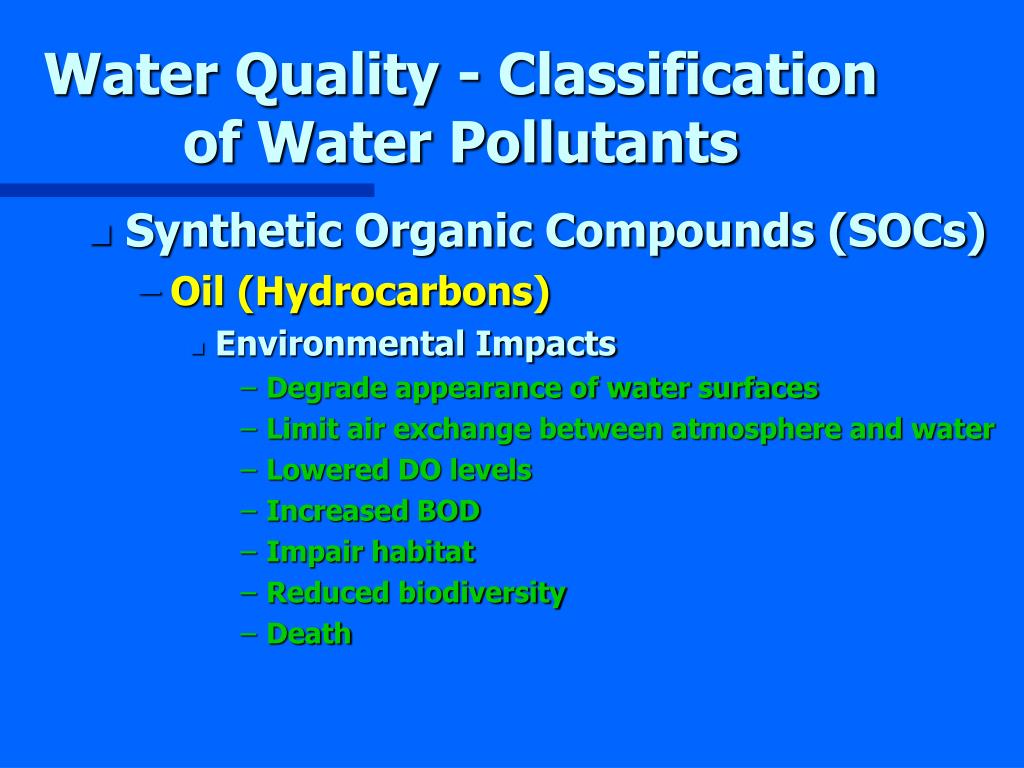 Water Quality - Classification of Water Pollutants

Synthetic Organic Compounds (SOCs)

– Oil (Hydrocarbons)

Environmental Impacts

– Degrade appearance of water surfaces
– Limit air exchange between atmosphere and water
– Lowered DO levels
– Increased BOD
– Impair habitat
– Reduced biodiversity
– Death